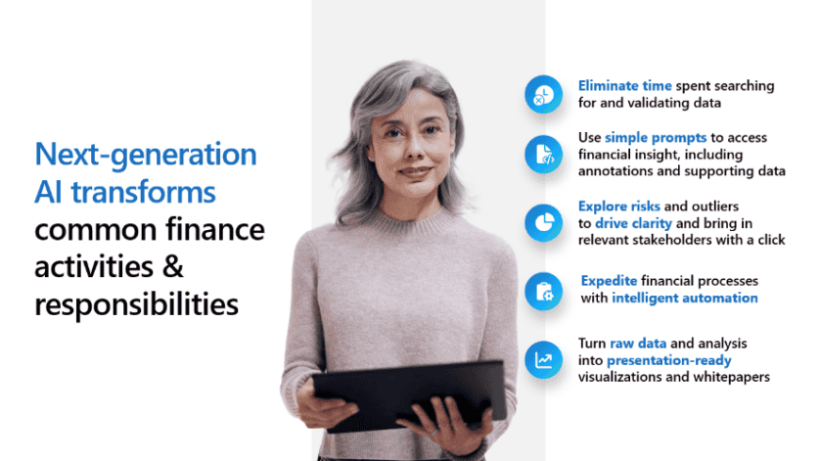 Next-generation AI transforms common finance activities & responsibilities

Eliminate time spent searching for and validating data

Use simple prompts to access financial insight, including annotations and supporting data

Explore risks and outliers to drive clarity and bring in relevant stakeholders with a click

Expedite financial processes with intelligent automation

Turn raw data and analysis into presentation-ready visualizations and whitepapers